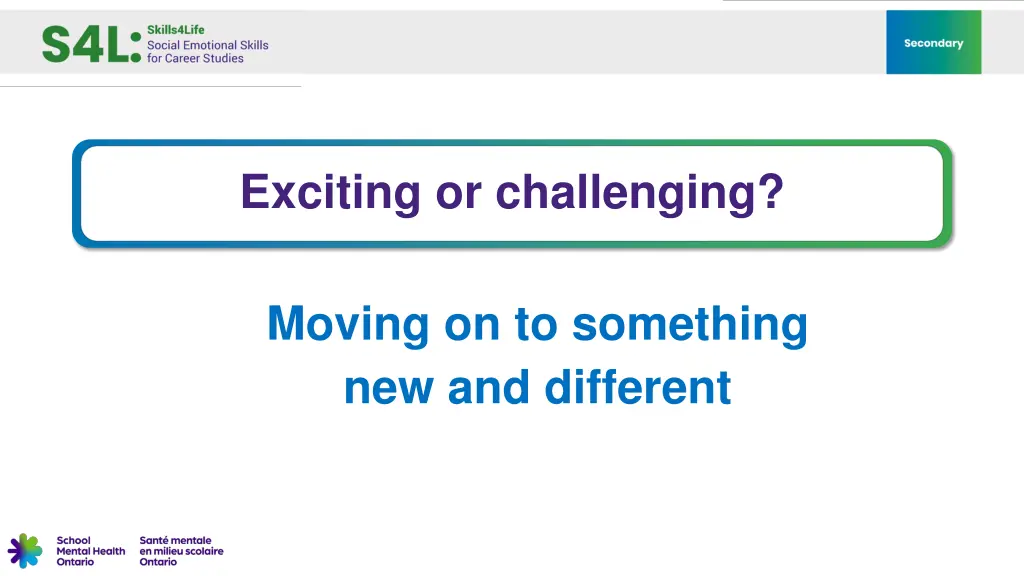 S4L: Skills4Life
Social Emotional Skills for Career Studies

Secondary

Exciting or challenging?

Moving on to something new and different

School Mental Health Ontario

Santé mentale en milieu scolaire Ontario